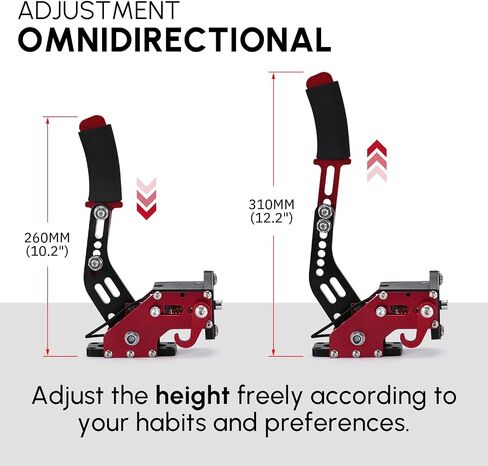 ADJUSTMENT
OMNIDIRECTIONAL

260MM
(10.2")

310MM
(12.2")

Adjust the height freely according to your habits and preferences.